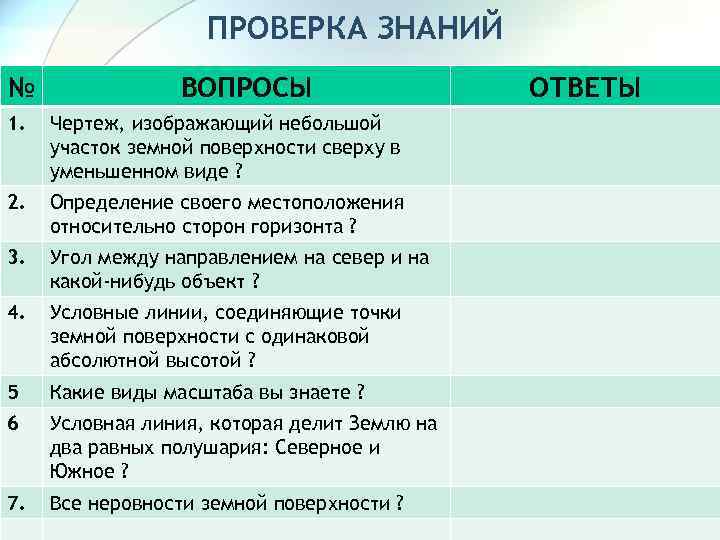 ПРОВЕРКА ЗНАНИЙ

| № | ВОПРОСЫ | ОТВЕТЫ |
|---|---|---|
| 1. | Чертеж, изображающий небольшой участок земной поверхности сверху в уменьшенном виде ? | |
| 2. | Определение своего местоположения относительно сторон горизонта ? | |
| 3. | Угол между направлением на север и на какой-нибудь объект ? | |
| 4. | Условные линии, соединяющие точки земной поверхности с одинаковой абсолютной высотой ? | |
| 5 | Какие виды масштаба вы знаете ? | |
| 6 | Условная линия, которая делит Землю на два равных полушария: Северное и Южное ? | |
| 7. | Все неровности земной поверхности ? | |
| | | |